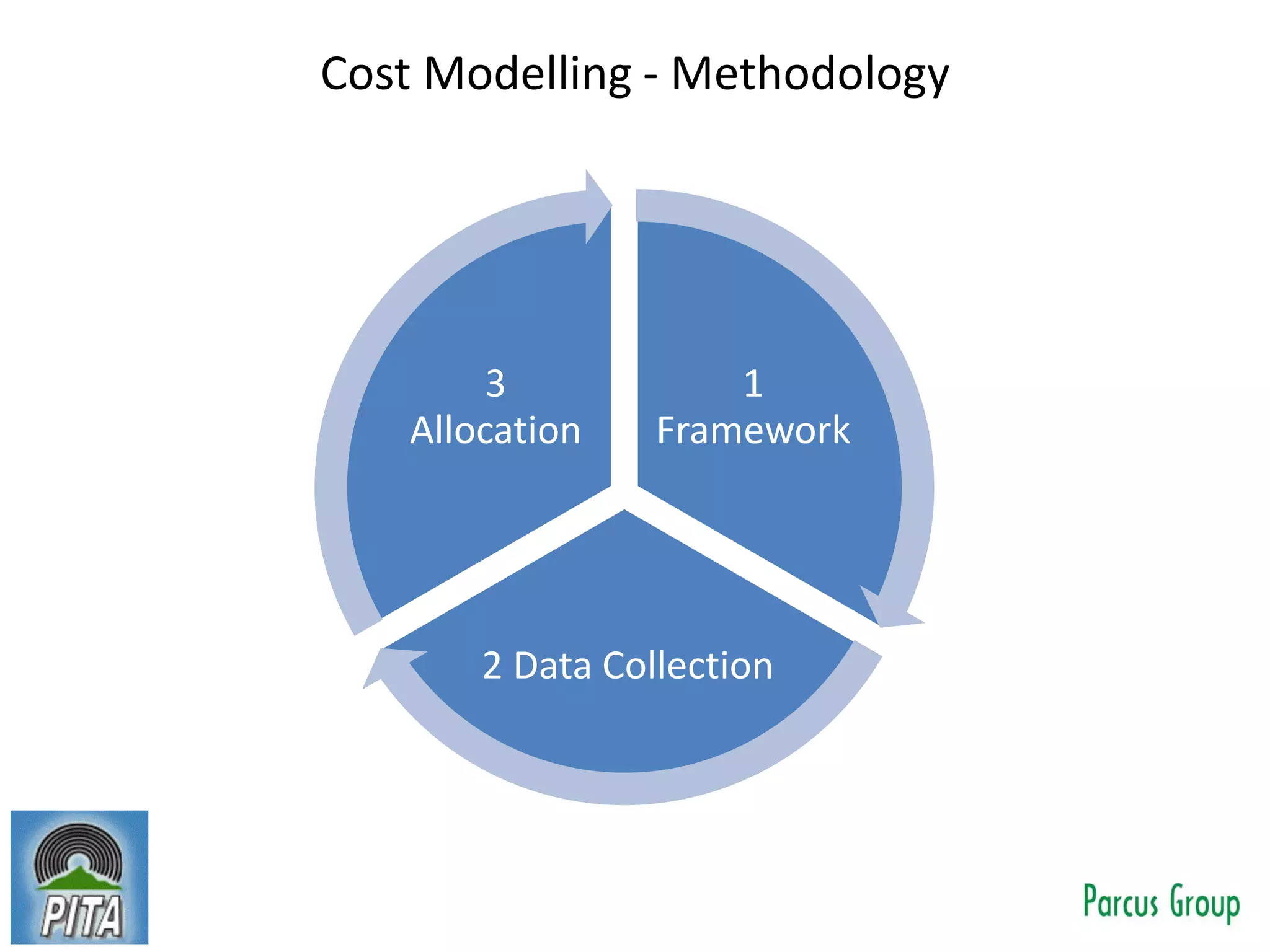 Cost Modelling - Methodology

1
Framework

2 Data Collection

3
Allocation

PITA

Parcus Group